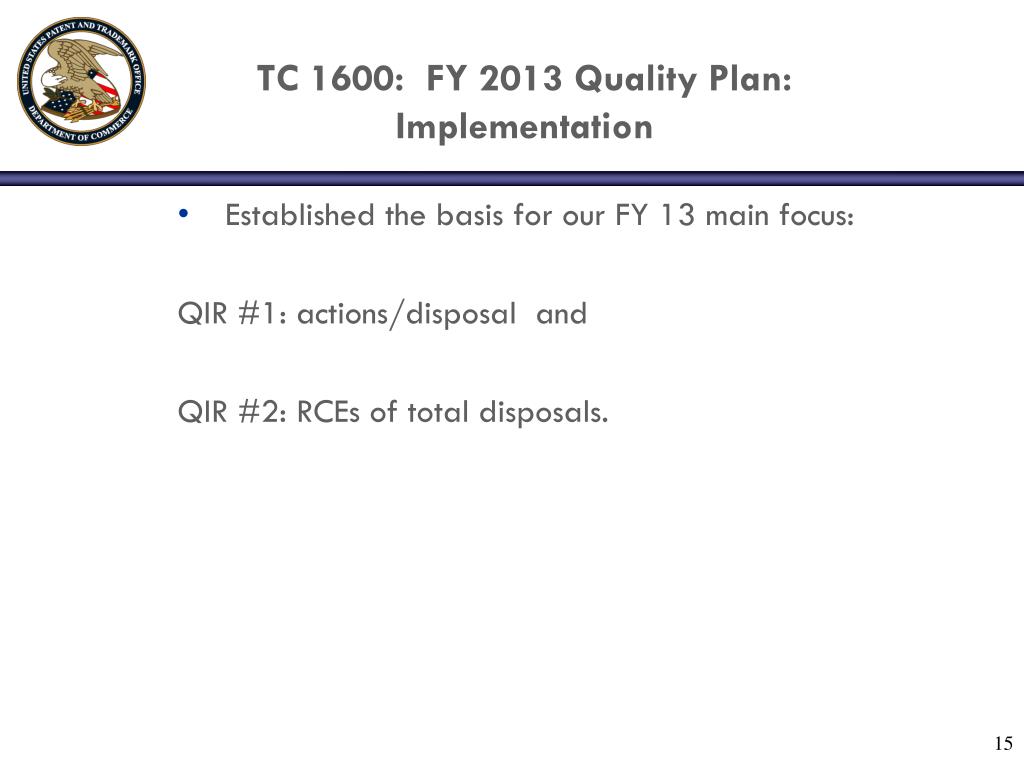 UNITED STATES PATENT AND TRADEMARK OFFICE
DEPARTMENT OF COMMERCE

TC 1600: FY 2013 Quality Plan: Implementation

• Established the basis for our FY 13 main focus:

QIR #1: actions/disposal and

QIR #2: RCEs of total disposals.

15